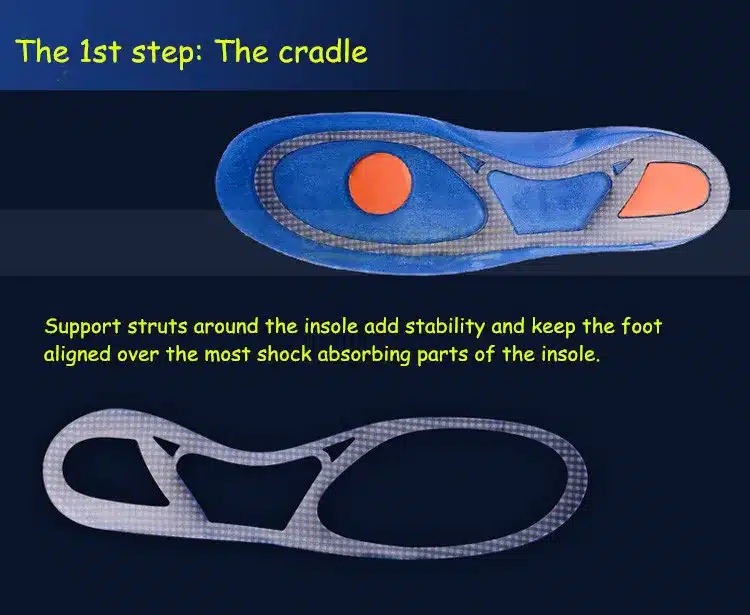 The 1st step: The cradle

Support struts around the insole add stability and keep the foot aligned over the most shock absorbing parts of the insole.